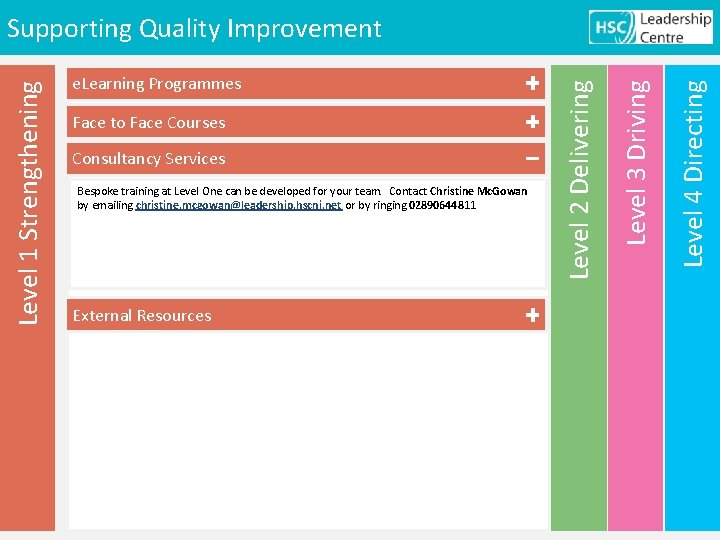 Supporting Quality Improvement

HSC Leadership Centre

Level 1 Strengthening

eLearning Programmes +

Face to Face Courses +

Consultancy Services –

Bespoke training at Level One can be developed for your team. Contact Christine McGowan by emailing christine.mcgowan@leadership.hscni.net or by ringing 02890644811

External Resources +

Level 2 Delivering

Level 3 Driving

Level 4 Directing